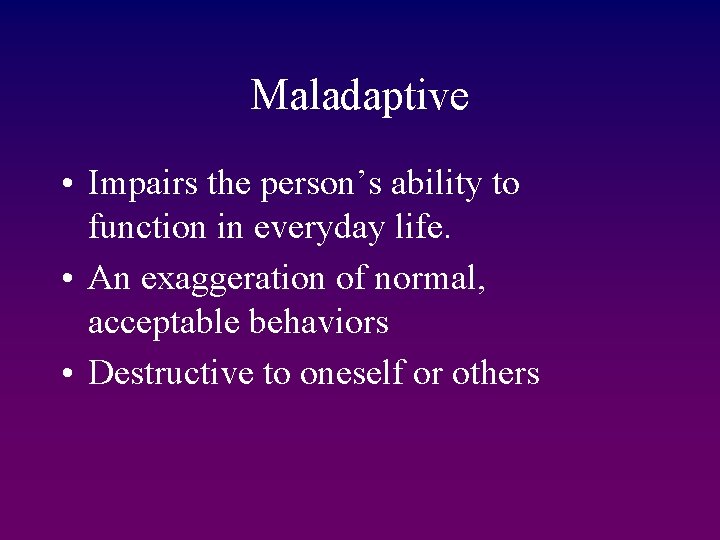 Maladaptive

• Impairs the person’s ability to function in everyday life.
• An exaggeration of normal, acceptable behaviors
• Destructive to oneself or others